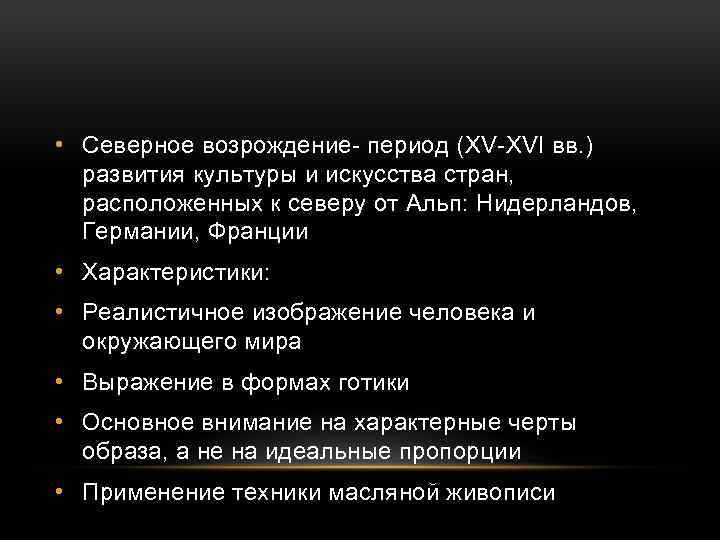 • Северное возрождение- период (XV-XVI вв.) развития культуры и искусства стран, расположенных к северу от Альп: Нидерландов, Германии, Франции

• Характеристики:

• Реалистичное изображение человека и окружающего мира

• Выражение в формах готики

• Основное внимание на характерные черты образа, а не на идеальные пропорции

• Применение техники масляной живописи